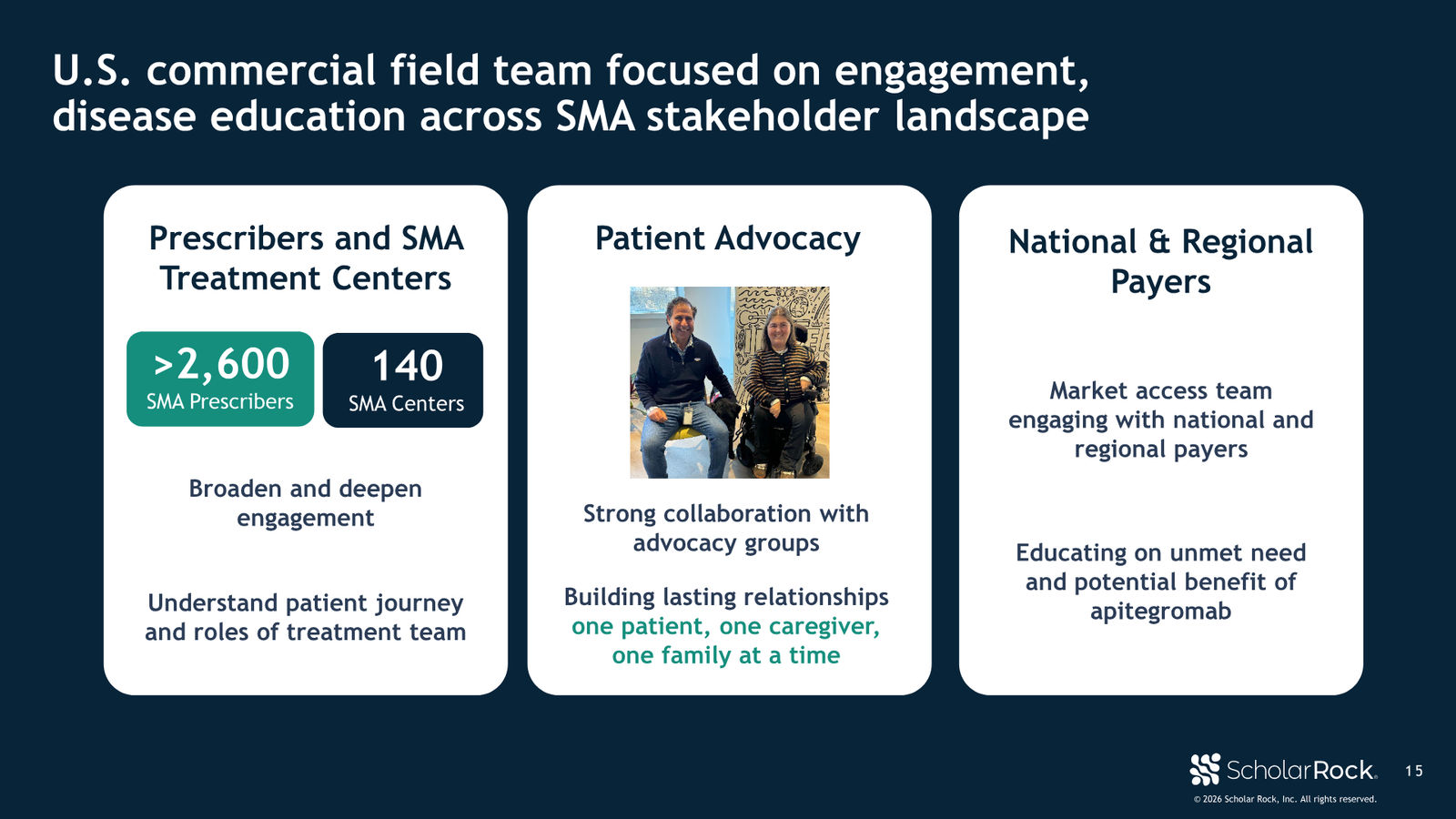 U.S. commercial field team focused on engagement, disease education across SMA stakeholder landscape

Prescribers and SMA Treatment Centers

>2,600
SMA Prescribers

140
SMA Centers

Broaden and deepen engagement

Understand patient journey and roles of treatment team

Patient Advocacy

Strong collaboration with advocacy groups

Building lasting relationships one patient, one caregiver, one family at a time

National & Regional Payers

Market access team engaging with national and regional payers

Educating on unmet need and potential benefit of apitegromab

ScholarRock

15

© 2026 Scholar Rock, Inc. All rights reserved.